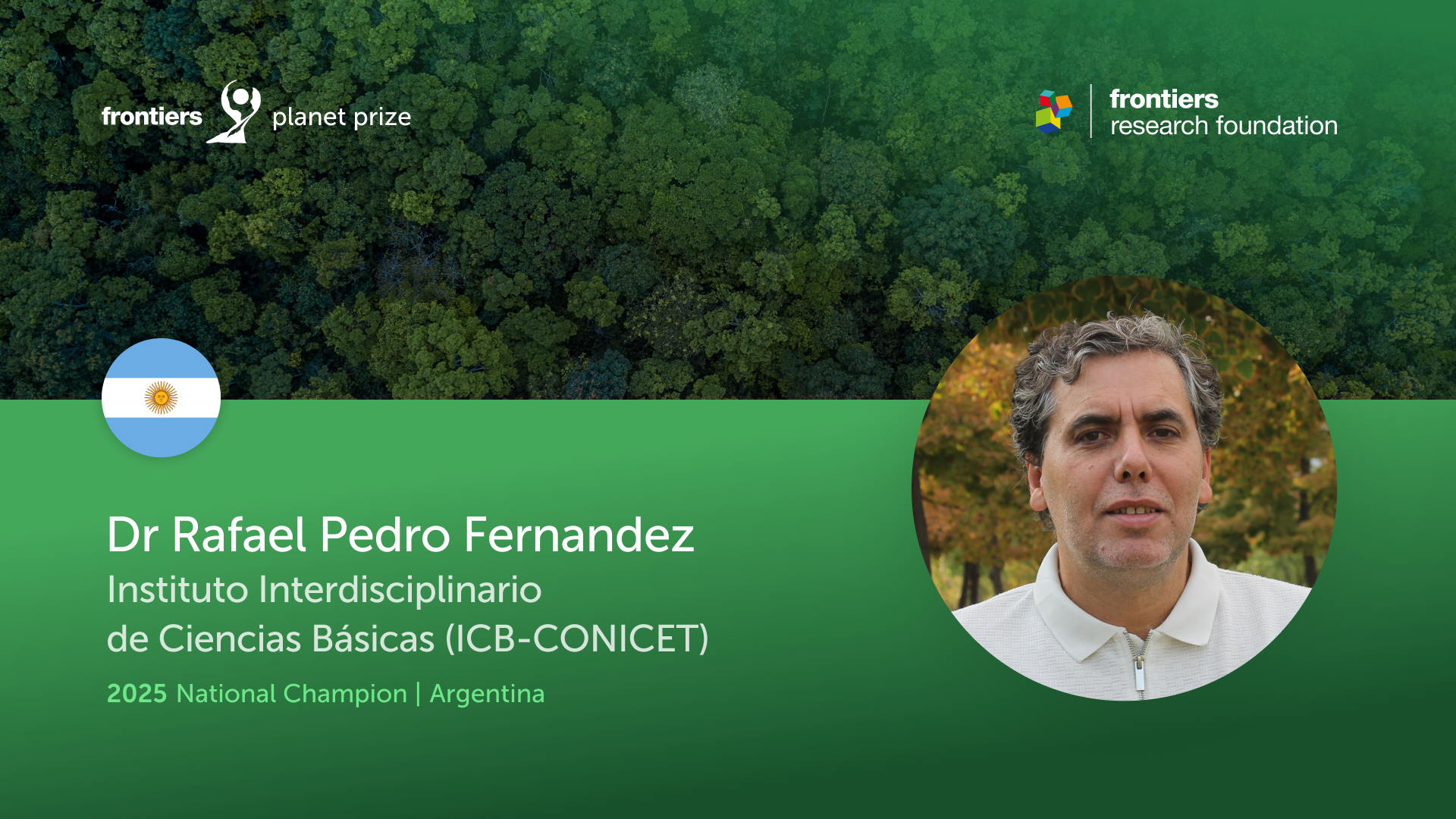 frontiers planet prize

frontiers
research foundation

Dr Rafael Pedro Fernandez
Instituto Interdisciplinario de Ciencias Básicas (ICB-CONICET)
2025 National Champion | Argentina